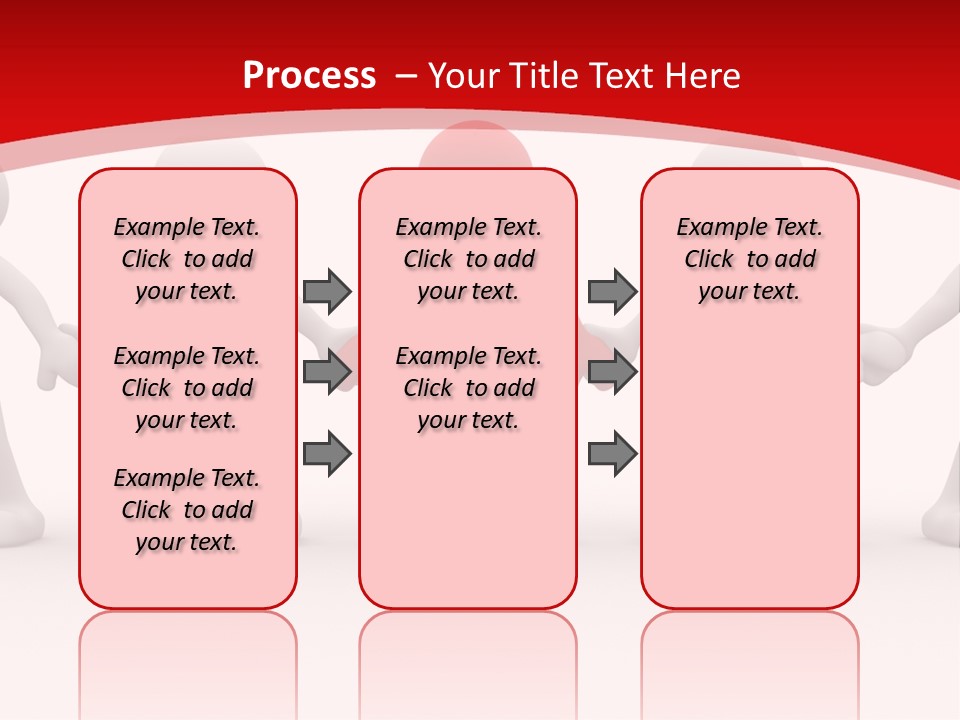 Process – Your Title Text Here

Example Text. Click to add your text.

Example Text. Click to add your text.

Example Text. Click to add your text.

Example Text. Click to add your text.

Example Text. Click to add your text.

Example Text. Click to add your text.